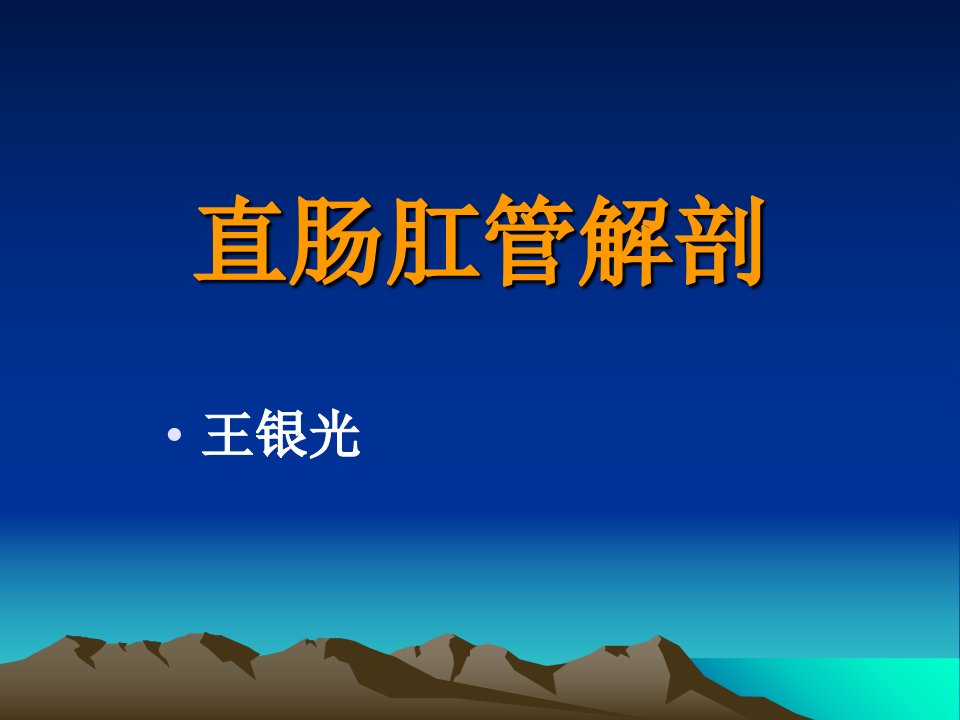 直肠肛管解剖

• 王银光